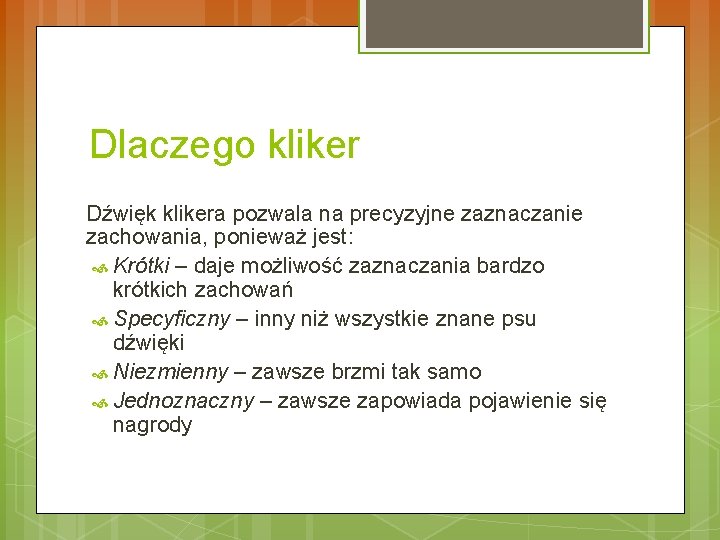 Dlaczego kliker

Dźwięk klikera pozwala na precyzyjne zaznaczanie zachowania, ponieważ jest:

Krótki – daje możliwość zaznaczania bardzo krótkich zachowań

Specyficzny – inny niż wszystkie znane psu dźwięki

Niezmienny – zawsze brzmi tak samo

Jednoznaczny – zawsze zapowiada pojawienie się nagrody